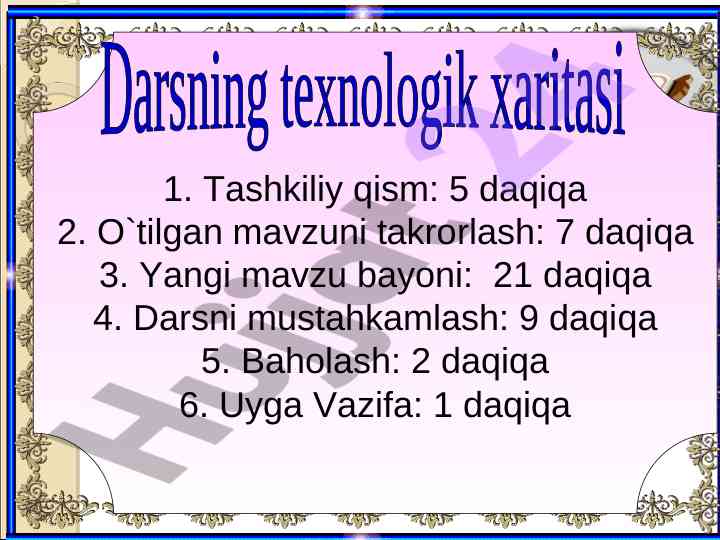 Darsning texnologik xaritasi

1. Tashkiliy qism: 5 daqiqa
2. O`tilgan mavzuni takrorlash: 7 daqiqa
3. Yangi mavzu bayoni: 21 daqiqa
4. Darsni mustahkamlash: 9 daqiqa
5. Baholash: 2 daqiqa
6. Uyga Vazifa: 1 daqiqa

Hujjat.uz